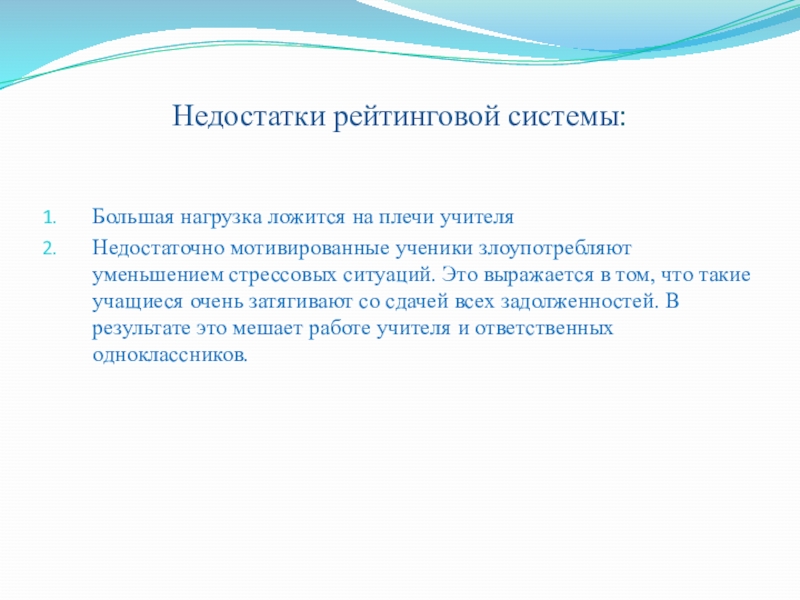 Недостатки рейтинговой системы:

1. Большая нагрузка ложится на плечи учителя
2. Недостаточно мотивированные ученики злоупотребляют уменьшением стрессовых ситуаций. Это выражается в том, что такие учащиеся очень затягивают со сдачей всех задолженностей. В результате это мешает работе учителя и ответственных одноклассников.